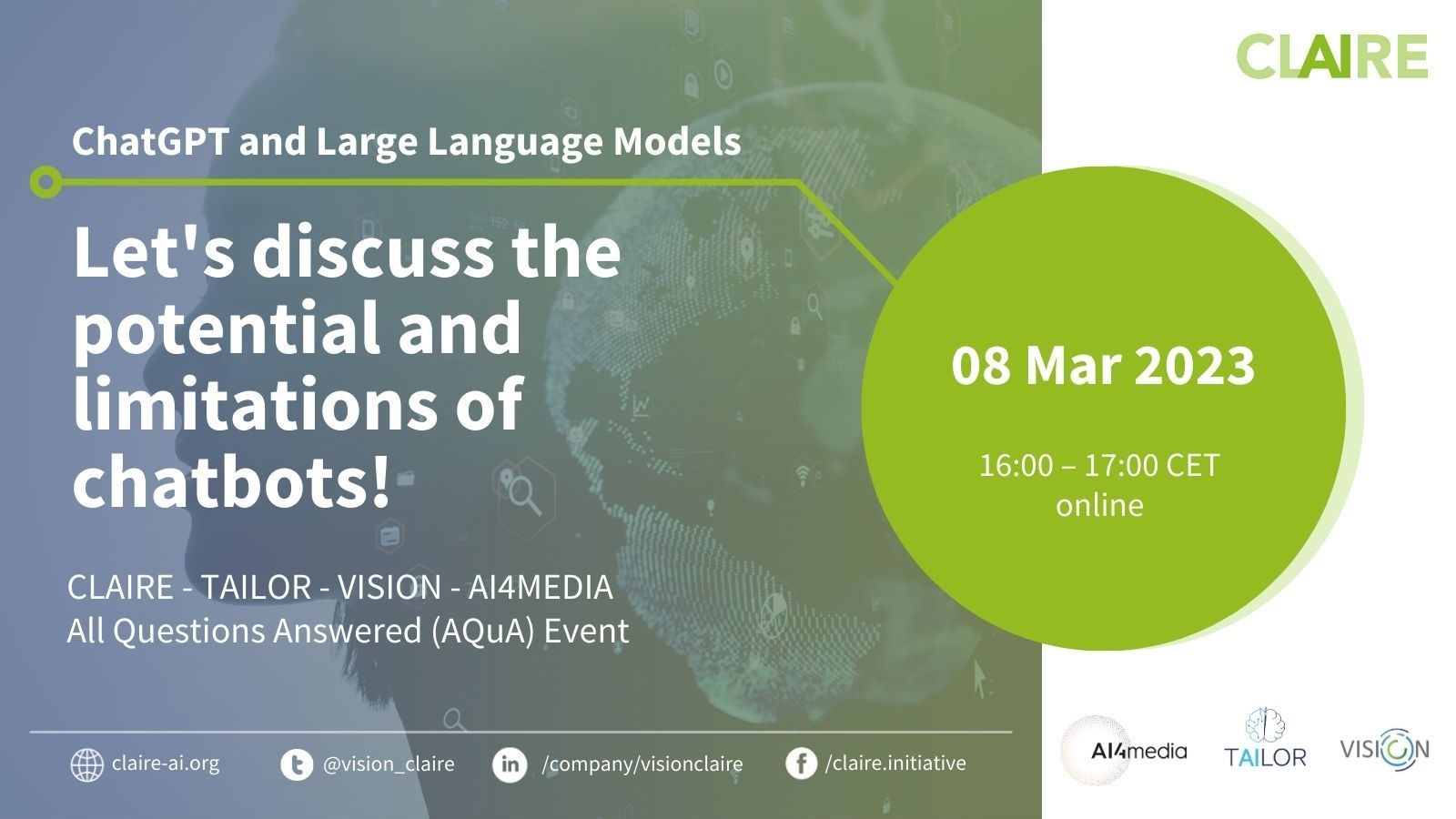 CLAIRE

ChatGPT and Large Language Models

Let's discuss the potential and limitations of chatbots!

08 Mar 2023

16:00 – 17:00 CET
online

CLAIRE - TAILOR - VISION - AI4MEDIA
All Questions Answered (AQuA) Event

claire-ai.org

@vision_claire

/company/visionclaire

/claire.initiative

AI4media

TAILOR

VISION